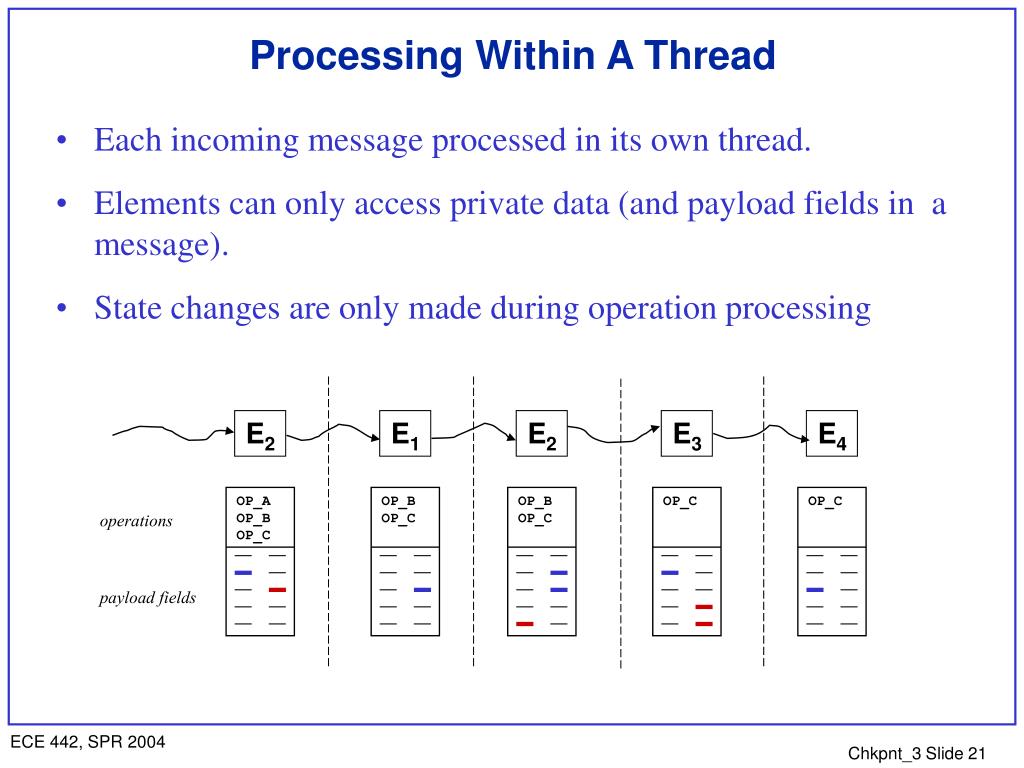 Processing Within A Thread

• Each incoming message processed in its own thread.

• Elements can only access private data (and payload fields in a message).

• State changes are only made during operation processing

$E_2$ $E_1$ $E_2$ $E_3$ $E_4$

operations

payload fields

OP_A
OP_B
OP_C

OP_B
OP_C

OP_B
OP_C

OP_C

OP_C

ECE 442, SPR 2004

Chkpnt_3 Slide 21